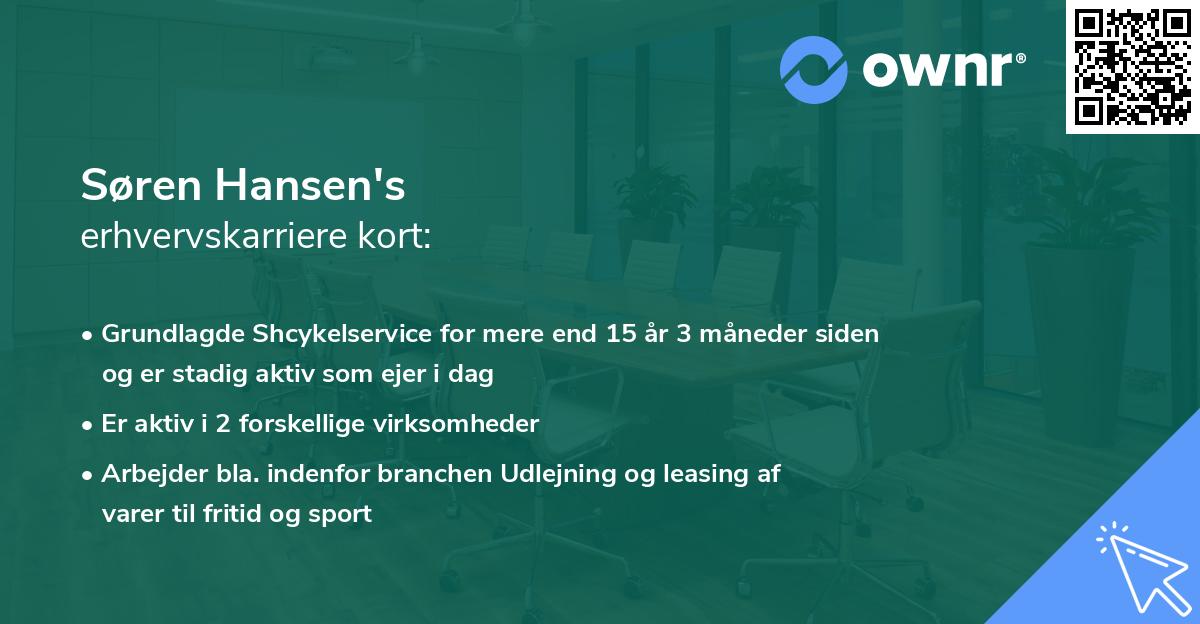 ownr®

Søren Hansen's
erhvervskarriere kort:

• Grundlagde Shcykelservice for mere end 15 år 3 måneder siden og er stadig aktiv som ejer i dag
• Er aktiv i 2 forskellige virksomheder
• Arbejder bla. indenfor branchen Udlejning og leasing af varer til fritid og sport